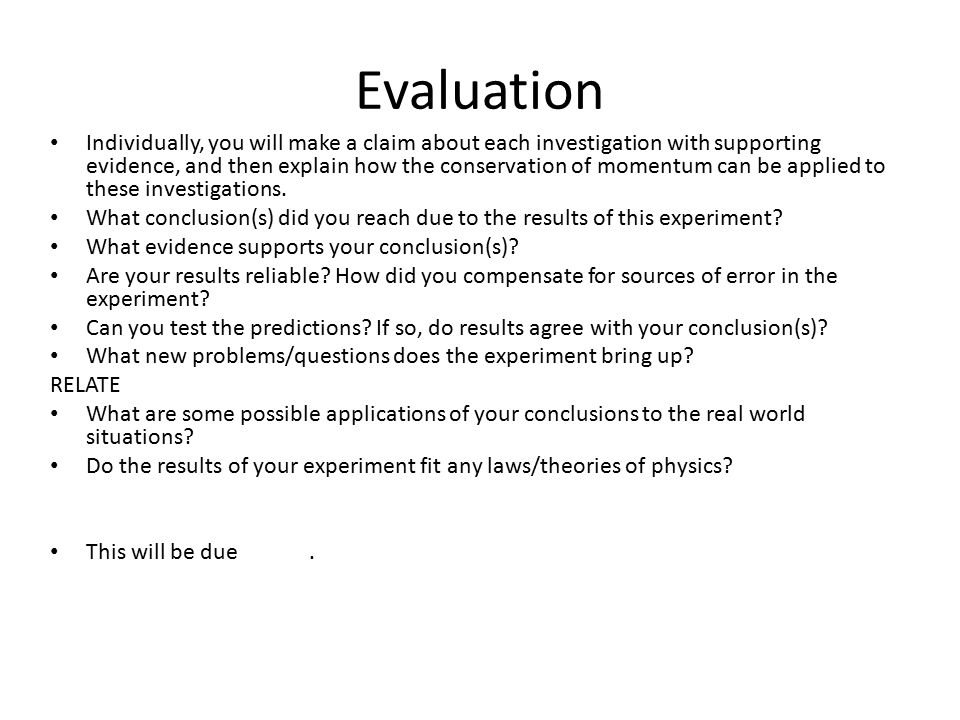 Evaluation

• Individually, you will make a claim about each investigation with supporting evidence, and then explain how the conservation of momentum can be applied to these investigations.
• What conclusion(s) did you reach due to the results of this experiment?
• What evidence supports your conclusion(s)?
• Are your results reliable? How did you compensate for sources of error in the experiment?
• Can you test the predictions? If so, do results agree with your conclusion(s)?
• What new problems/questions does the experiment bring up?

RELATE
• What are some possible applications of your conclusions to the real world situations?
• Do the results of your experiment fit any laws/theories of physics?

• This will be due .